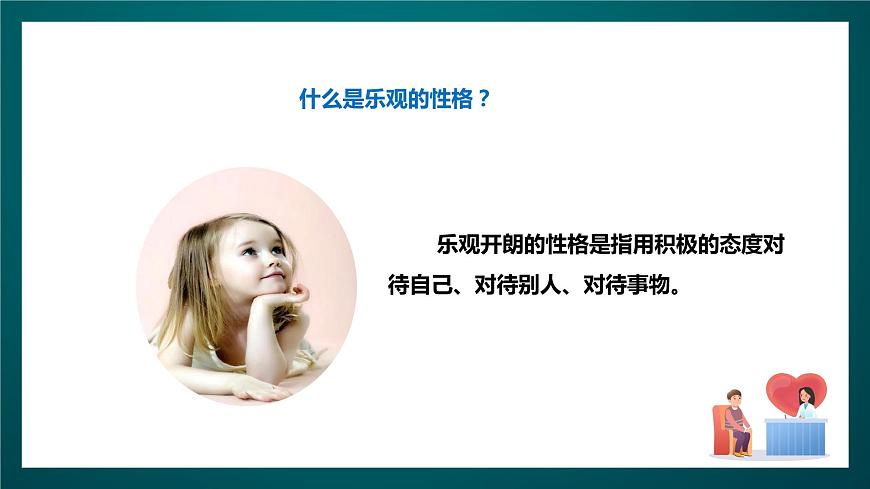 什么是乐观的性格？

乐观开朗的性格是指用积极的态度对待自己、对待别人、对待事物。